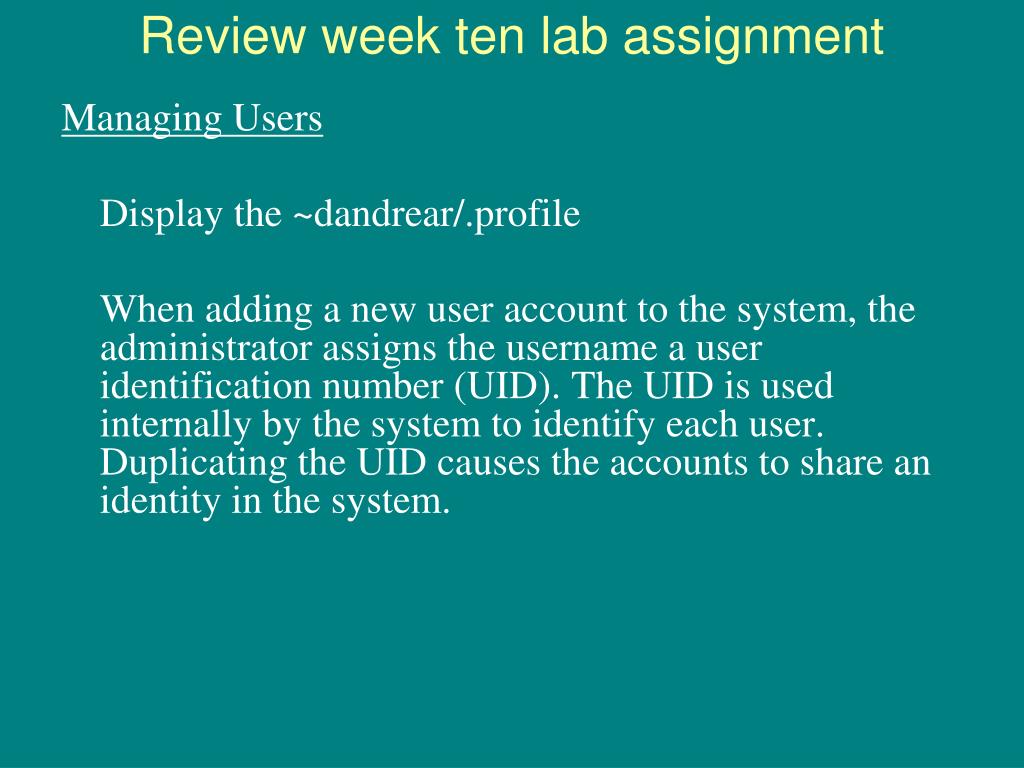 Review week ten lab assignment

Managing Users

Display the ~dandrear/.profile

When adding a new user account to the system, the administrator assigns the username a user identification number (UID). The UID is used internally by the system to identify each user. Duplicating the UID causes the accounts to share an identity in the system.